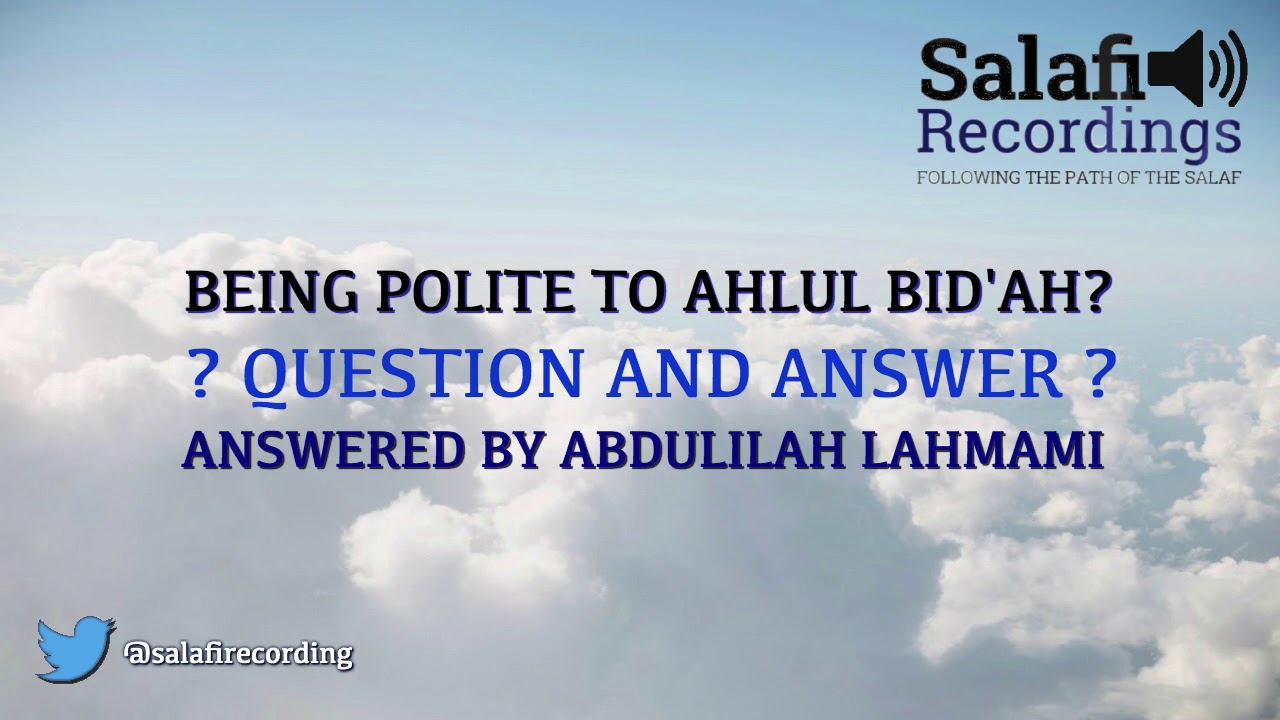 Salafi
Recordings
FOLLOWING THE PATH OF THE SALAF

BEING POLITE TO AHLUL BID'AH?
? QUESTION AND ANSWER ?
ANSWERED BY ABDULILAH LAHMAMI

@salafirecording